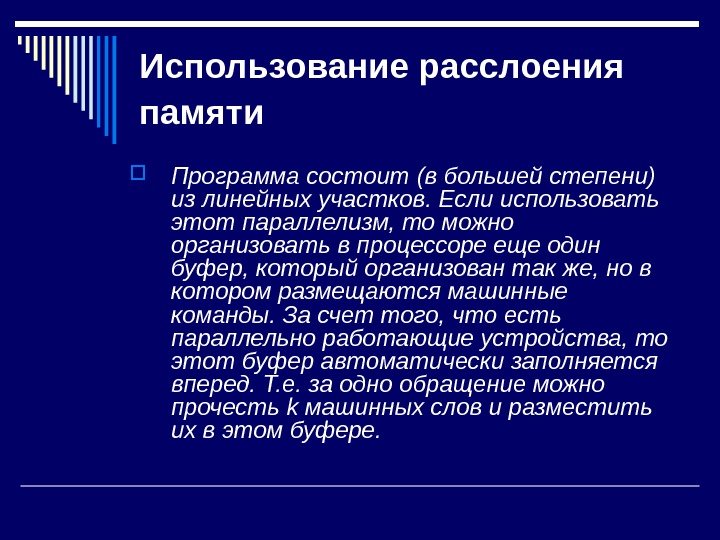 Использование расслоения памяти

Программа состоит (в большей степени) из линейных участков. Если использовать этот параллелизм, то можно организовать в процессоре еще один буфер, который организован так же, но в котором размещаются машинные команды. За счет того, что есть параллельно работающие устройства, то этот буфер автоматически заполняется вперед. Т.е. за одно обращение можно прочесть k машинных слов и разместить их в этом буфере.